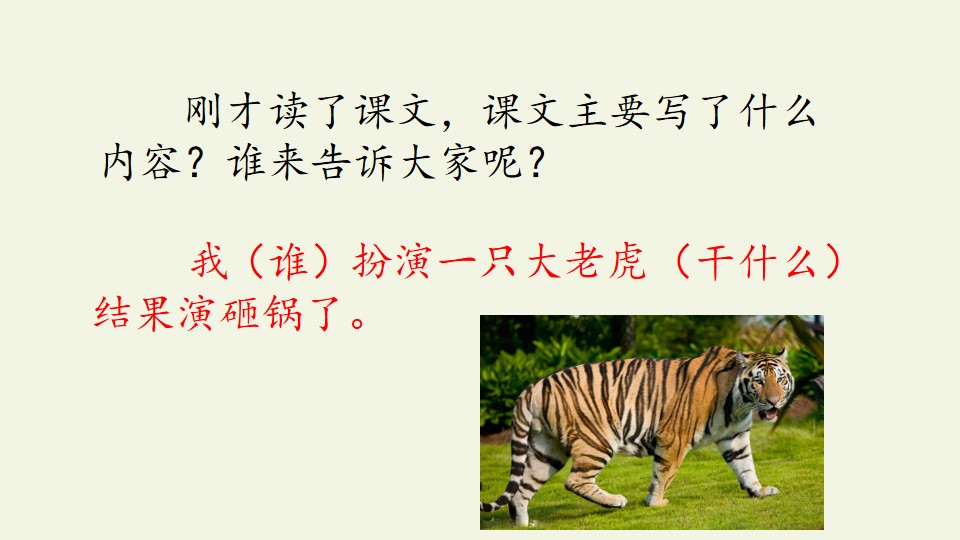 刚才读了课文，课文主要写了什么内容？谁来告诉大家呢？

我（谁）扮演一只大老虎（干什么）结果演砸锅了。